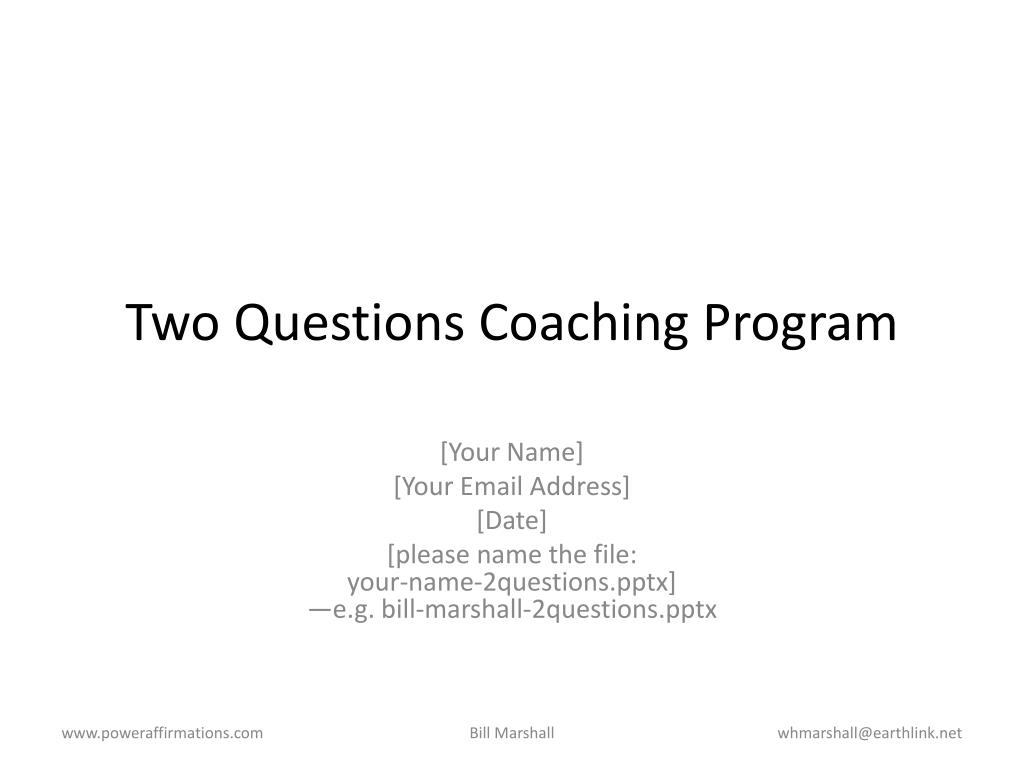 Two Questions Coaching Program

[Your Name]
[Your Email Address]
[Date]
[please name the file:
your-name-2questions.pptx]
—e.g. bill-marshall-2questions.pptx

www.poweraffirmations.com Bill Marshall whmarshall@earthlink.net